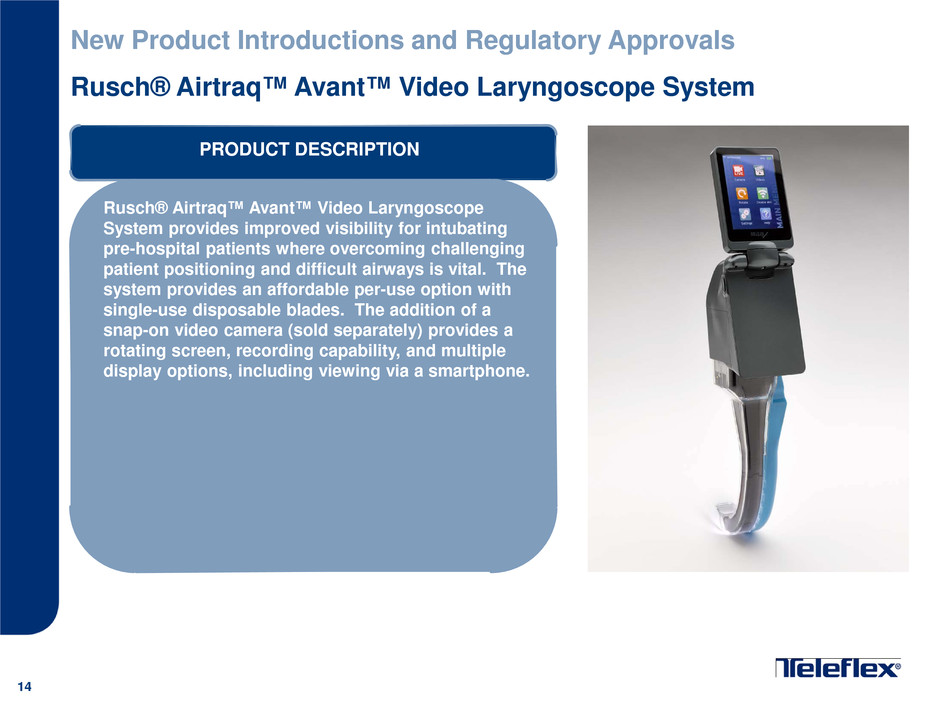 New Product Introductions and Regulatory Approvals

Rusch® Airtraq™ Avant™ Video Laryngoscope System

PRODUCT DESCRIPTION

Rusch® Airtraq™ Avant™ Video Laryngoscope System provides improved visibility for intubating pre-hospital patients where overcoming challenging patient positioning and difficult airways is vital. The system provides an affordable per-use option with single-use disposable blades. The addition of a snap-on video camera (sold separately) provides a rotating screen, recording capability, and multiple display options, including viewing via a smartphone.

MAIN MENU

14

Teleflex®